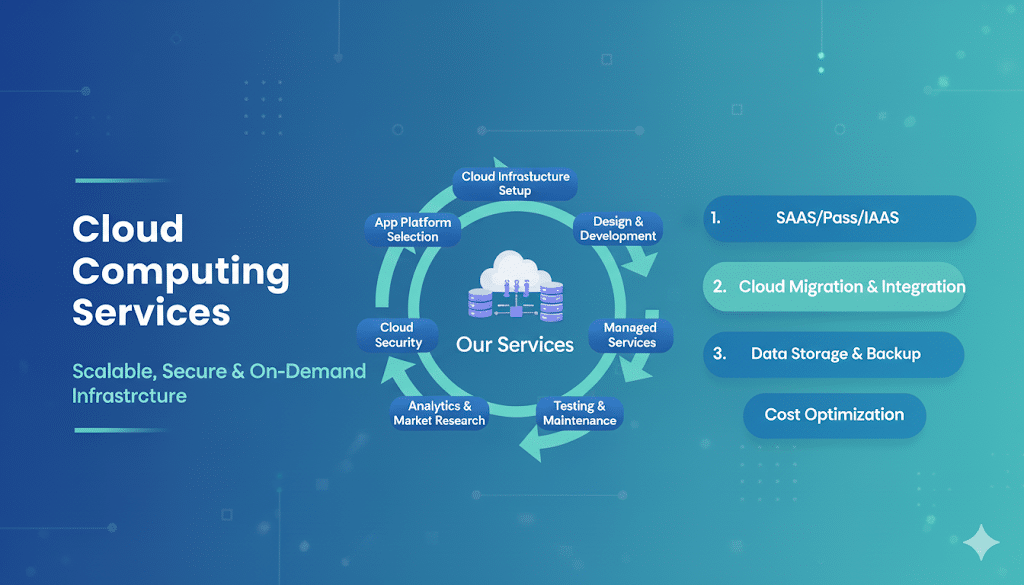 Cloud Computing Services

Scalable, Secure & On-Demand Infrastrcture

Cloud Infrastucture Setup

Design & Development

Managed Services

Testing & Maintenance

Analytics & Market Research

Cloud Security

App Platform Selection

Our Services

1. SAAS/Pass/IAAS

2. Cloud Migration & Integration

3. Data Storage & Backup

Cost Optimization